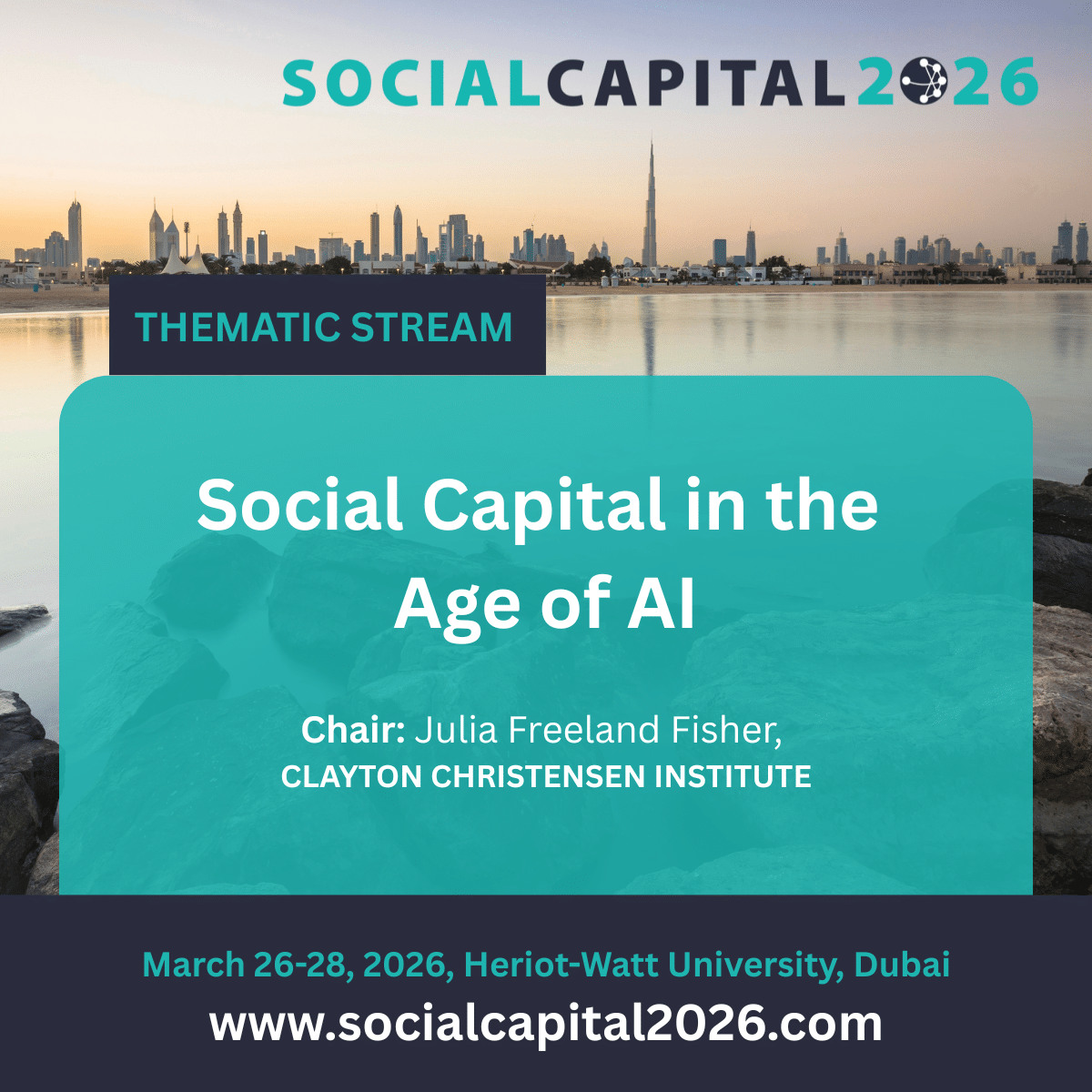 SOCIALCAPITAL2026

THEMATIC STREAM

Social Capital in the Age of AI

Chair: Julia Freeland Fisher,
CLAYTON CHRISTENSEN INSTITUTE

March 26-28, 2026, Heriot-Watt University, Dubai
www.socialcapital2026.com